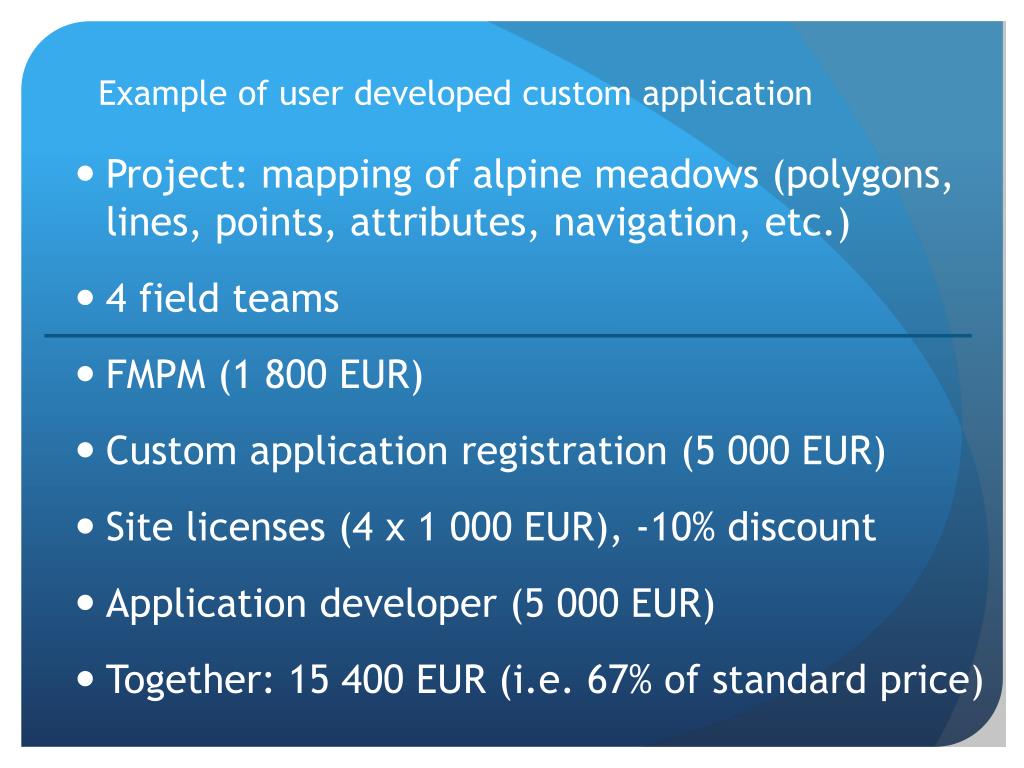 Example of user developed custom application

- Project: mapping of alpine meadows (polygons, lines, points, attributes, navigation, etc.)
- 4 field teams
- FMPM (1 800 EUR)
- Custom application registration (5 000 EUR)
- Site licenses (4 x 1 000 EUR), -10% discount
- Application developer (5 000 EUR)
- Together: 15 400 EUR (i.e. 67% of standard price)